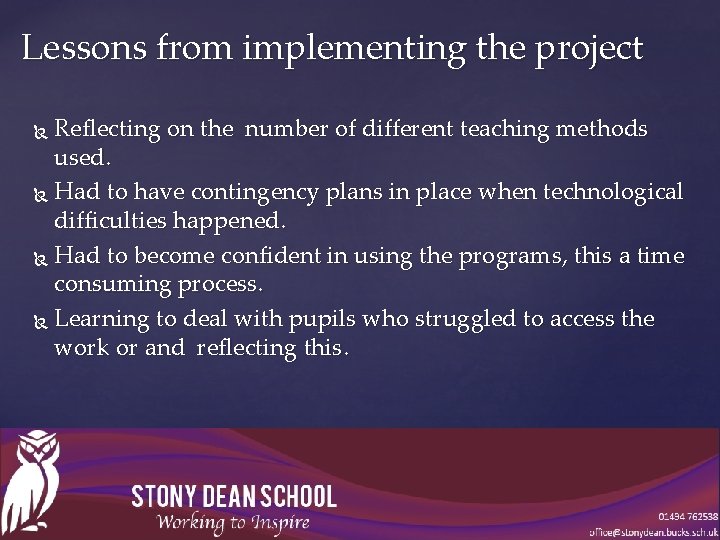 Lessons from implementing the project

Reflecting on the number of different teaching methods used.

Had to have contingency plans in place when technological difficulties happened.

Had to become confident in using the programs, this a time consuming process.

Learning to deal with pupils who struggled to access the work or and reflecting this.

STONY DEAN SCHOOL
Working to Inspire

01494 762538
office@stonydean.bucks.sch.uk